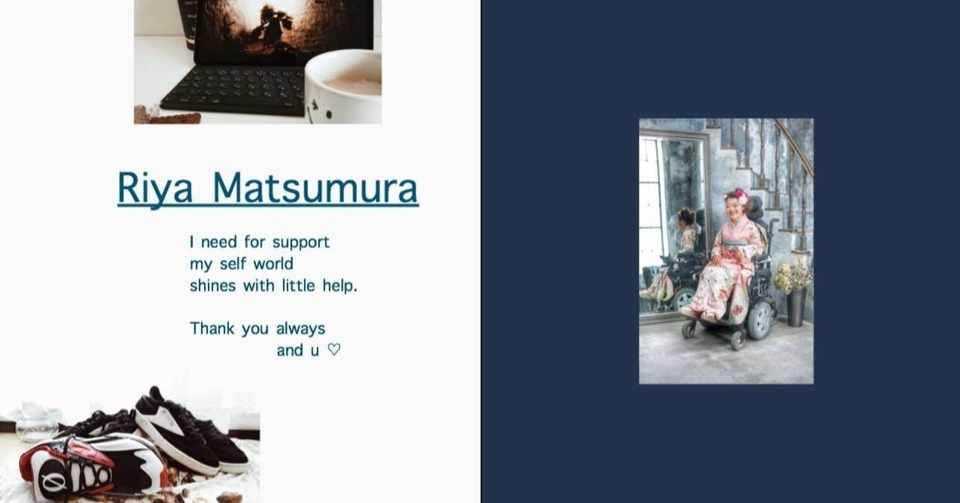 Riya Matsumura

I need for support
my self world
shines with little help.

Thank you always
and u ♡